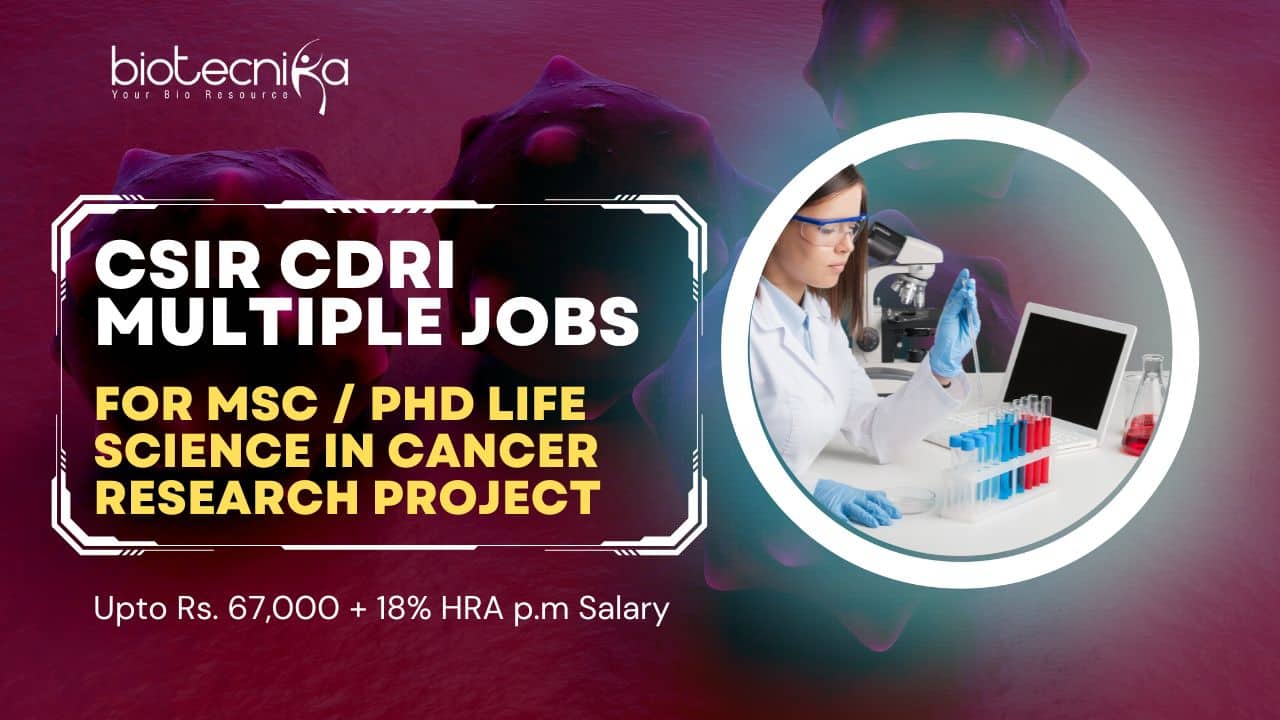 biotecnika
Your Bio Resource

CSIR CDRI MULTIPLE JOBS

FOR MSC / PHD LIFE SCIENCE IN CANCER RESEARCH PROJECT

Upto Rs. 67,000 + 18% HRA p.m Salary